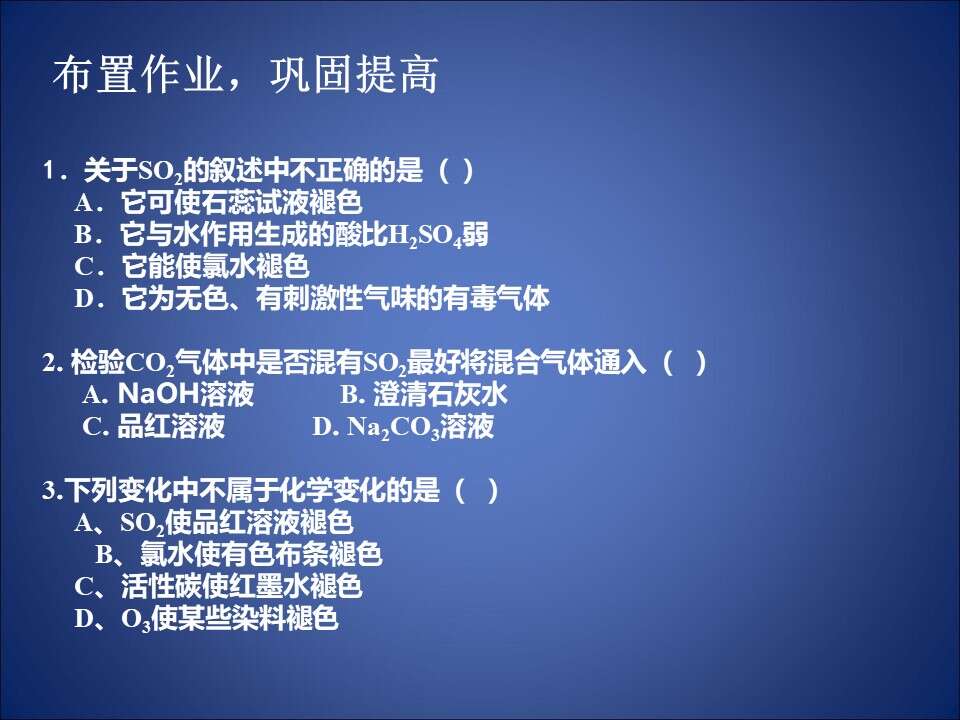 布置作业，巩固提高

1．关于$SO_2$的叙述中不正确的是（ ）
A．它可使石蕊试液褪色
B．它与水作用生成的酸比$H_2SO_4$弱
C．它能使氯水褪色
D．它为无色、有刺激性气味的有毒气体

2. 检验$CO_2$气体中是否混有$SO_2$最好将混合气体通入（ ）
A. NaOH溶液　B. 澄清石灰水
C. 品红溶液　D. $Na_2CO_3$溶液

3.下列变化中不属于化学变化的是（ ）
A、$SO_2$使品红溶液褪色
B、氯水使有色布条褪色
C、活性碳使红墨水褪色
D、$O_3$使某些染料褪色